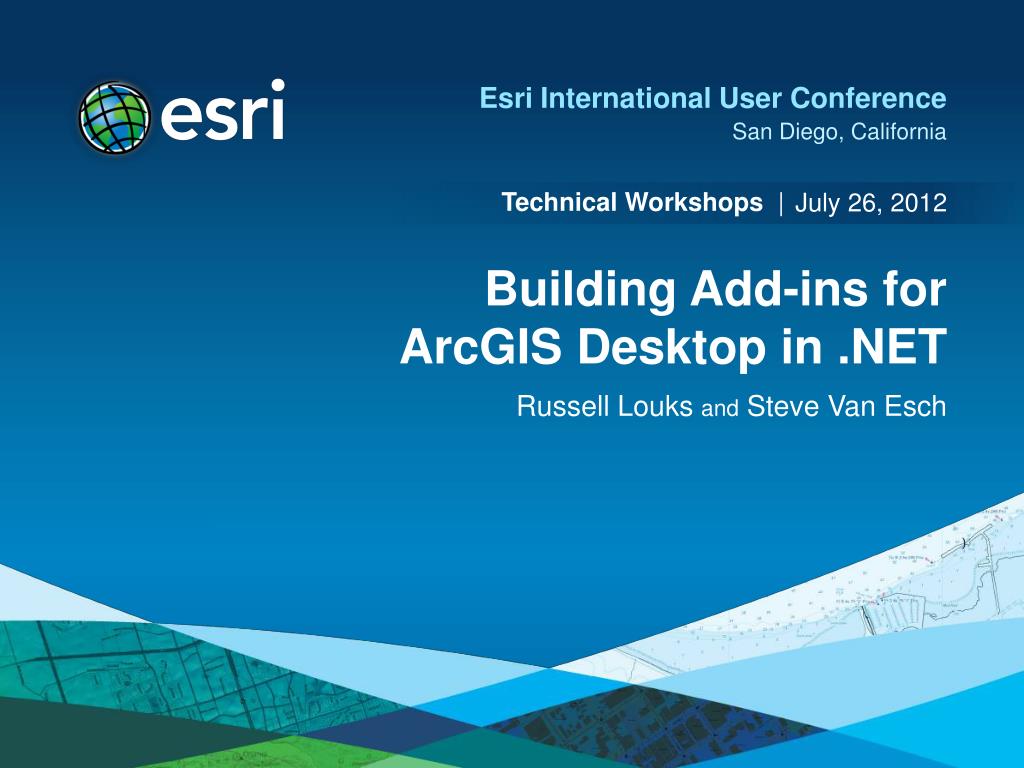 esri

Esri International User Conference
San Diego, California

Technical Workshops | July 26, 2012

Building Add-ins for ArcGIS Desktop in .NET

Russell Louks and Steve Van Esch